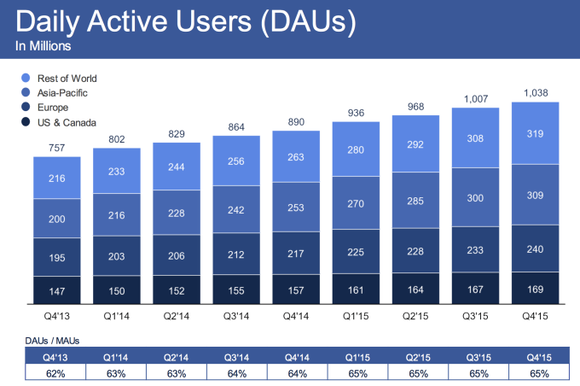 Daily Active Users (DAUs)
In Millions

Rest of World
Asia-Pacific
Europe
US & Canada

| | Q4'13 | Q1'14 | Q2'14 | Q3'14 | Q4'14 | Q1'15 | Q2'15 | Q3'15 | Q4'15 |
|---|---|---|---|---|---|---|---|---|---|
| Total | 757 | 802 | 829 | 864 | 890 | 936 | 968 | 1,007 | 1,038 |
| Rest of World | 216 | 233 | 244 | 256 | 263 | 280 | 292 | 308 | 319 |
| Asia-Pacific | 200 | 216 | 228 | 242 | 253 | 270 | 285 | 300 | 309 |
| Europe | 195 | 203 | 206 | 212 | 217 | 225 | 228 | 233 | 240 |
| US & Canada | 147 | 150 | 152 | 155 | 157 | 161 | 164 | 167 | 169 |

DAUs / MAUs

| Q4'13 | Q1'14 | Q2'14 | Q3'14 | Q4'14 | Q1'15 | Q2'15 | Q3'15 | Q4'15 |
|---|---|---|---|---|---|---|---|---|
| 62% | 63% | 63% | 64% | 64% | 65% | 65% | 65% | 65% |